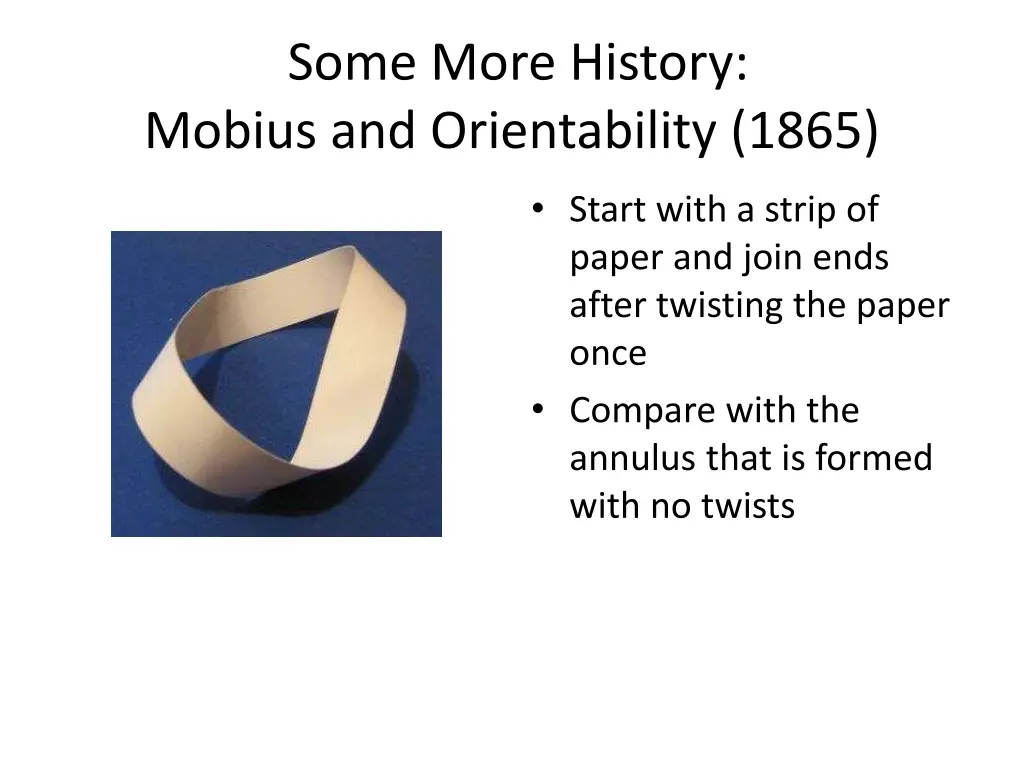 Some More History:
Mobius and Orientability (1865)

• Start with a strip of paper and join ends after twisting the paper once
• Compare with the annulus that is formed with no twists